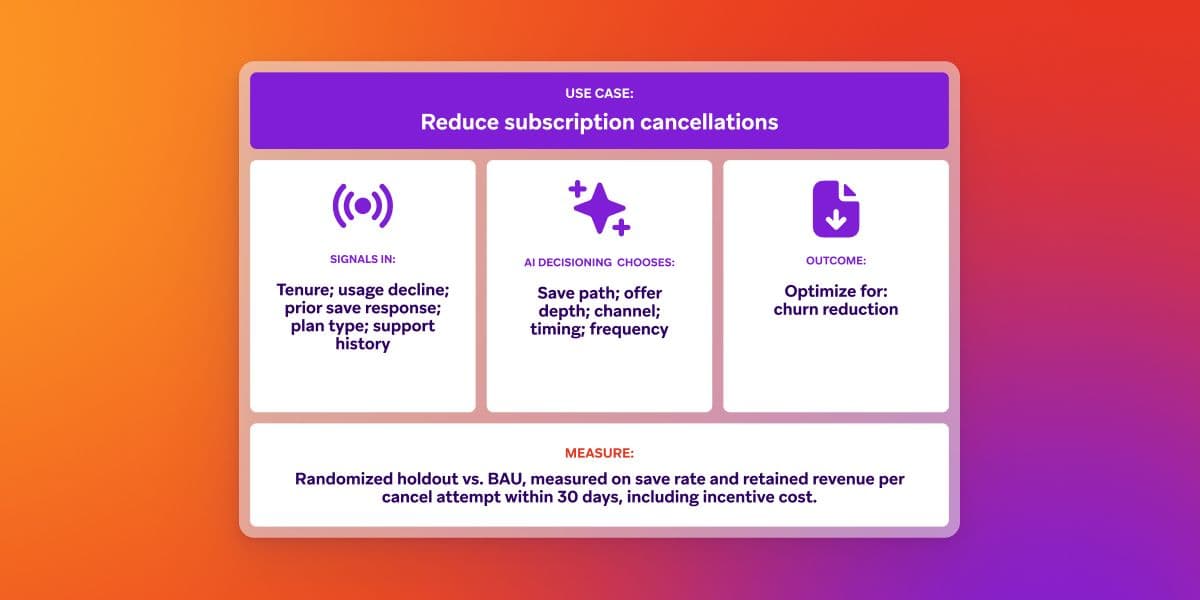 USE CASE:
Reduce subscription cancellations

SIGNALS IN:
Tenure; usage decline; prior save response; plan type; support history

AI DECISIONING CHOOSES:
Save path; offer depth; channel; timing; frequency

OUTCOME:
Optimize for: churn reduction

MEASURE:
Randomized holdout vs. BAU, measured on save rate and retained revenue per cancel attempt within 30 days, including incentive cost.